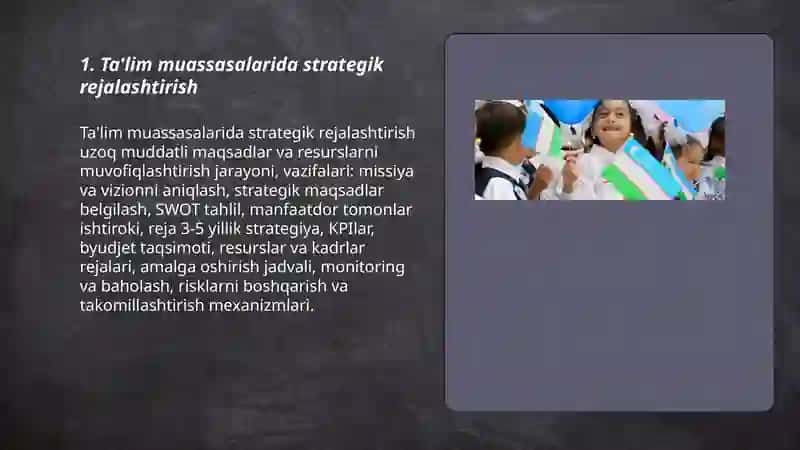 1. Ta'lim muassasalarida strategik rejalashtirish

Ta'lim muassasalarida strategik rejalashtirish uzoq muddatli maqsadlar va resurslarni muvofiqlashtirish jarayoni, vazifalari: missiya va vizionni aniqlash, strategik maqsadlar belgilash, SWOT tahlil, manfaatdor tomonlar ishtiroki, reja 3-5 yillik strategiya, KPIlar, byudjet taqsimoti, resurslar va kadrlar rejalari, amalga oshirish jadvali, monitoring va baholash, risklarni boshqarish va takomillashtirish mexanizmlari.